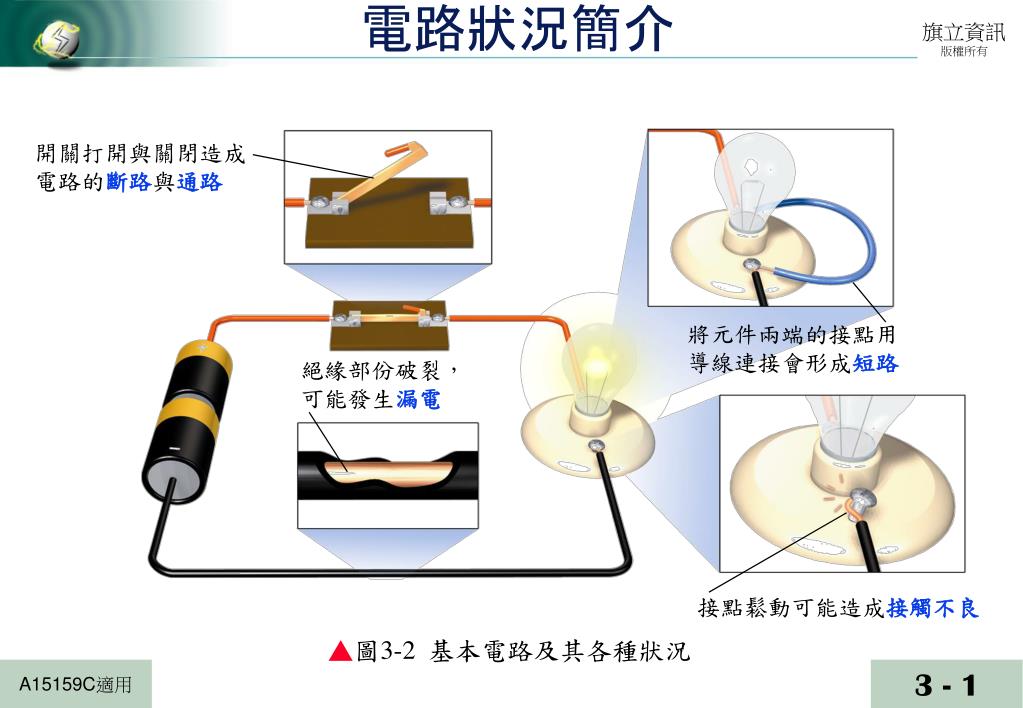 電路狀況簡介

旗立資訊
版權所有

開關打開與關閉造成電路的斷路與通路

將元件兩端的接點用導線連接會形成短路

絕緣部份破裂，可能發生漏電

接點鬆動可能造成接觸不良

▲圖3-2 基本電路及其各種狀況

A15159C適用

3 - 1